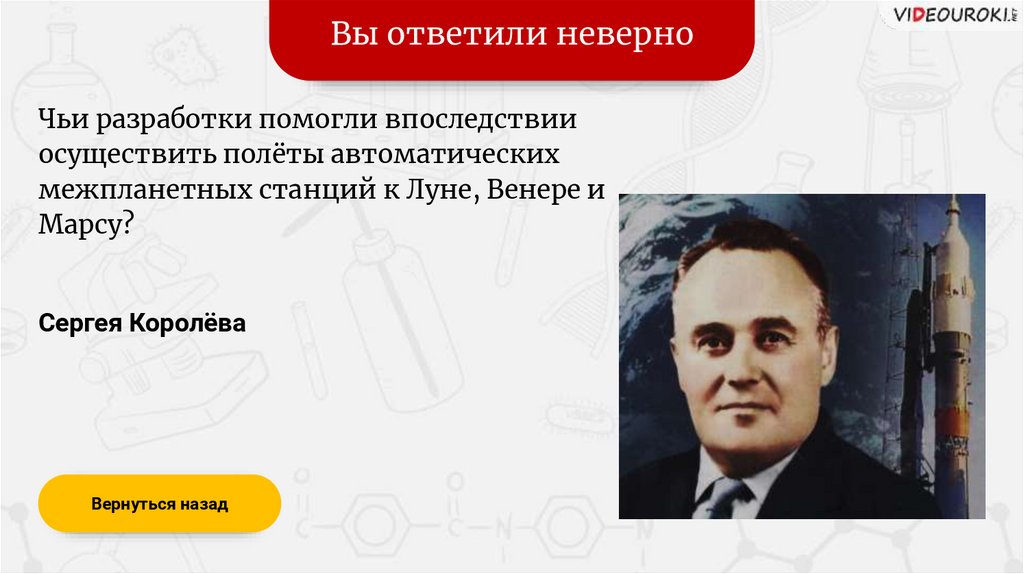 Вы ответили неверно

VIDEOUROKI.NET

Чьи разработки помогли впоследствии осуществить полёты автоматических межпланетных станций к Луне, Венере и Марсу?

Сергея Королёва

Вернуться назад